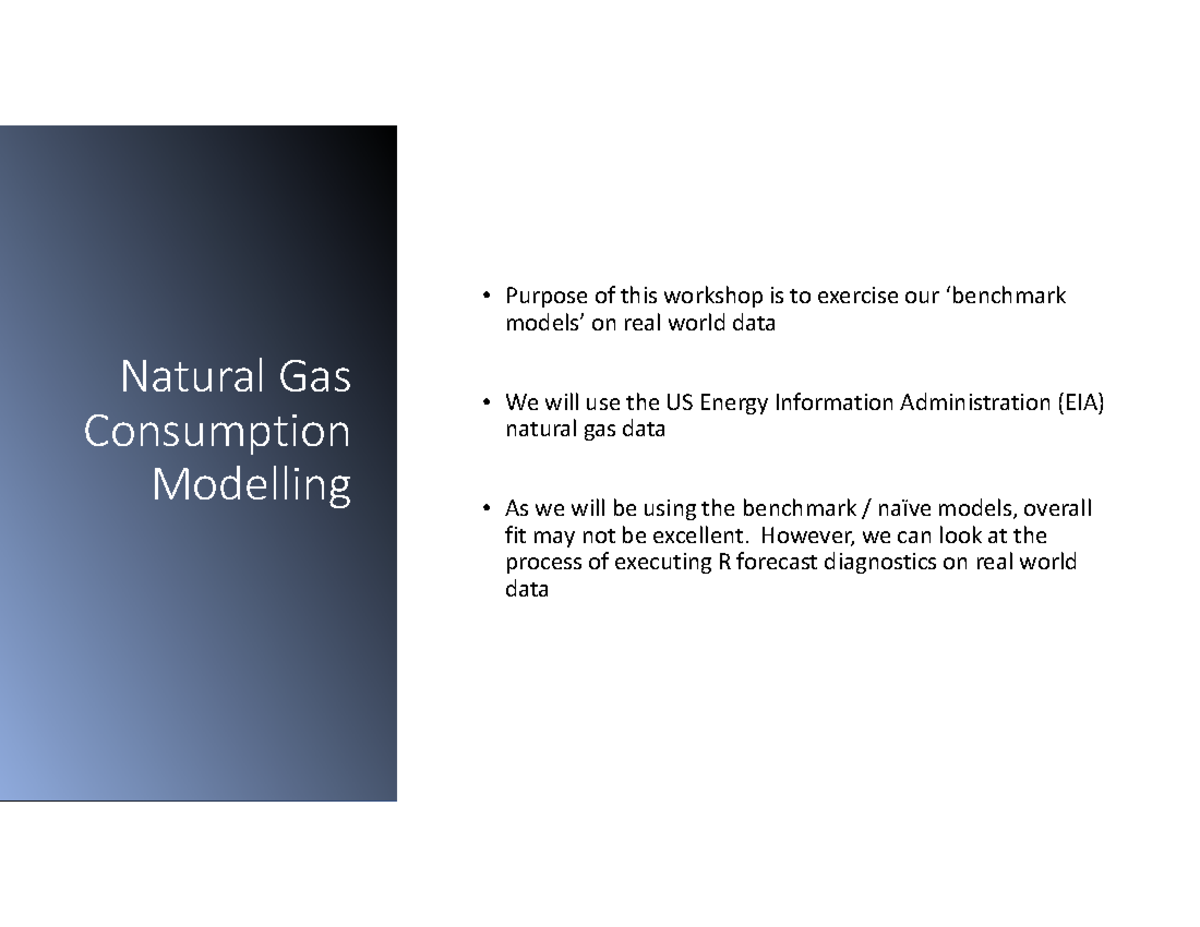 Natural Gas Consumption Modelling

• Purpose of this workshop is to exercise our ‘benchmark models’ on real world data

• We will use the US Energy Information Administration (EIA) natural gas data

• As we will be using the benchmark / naïve models, overall fit may not be excellent. However, we can look at the process of executing R forecast diagnostics on real world data